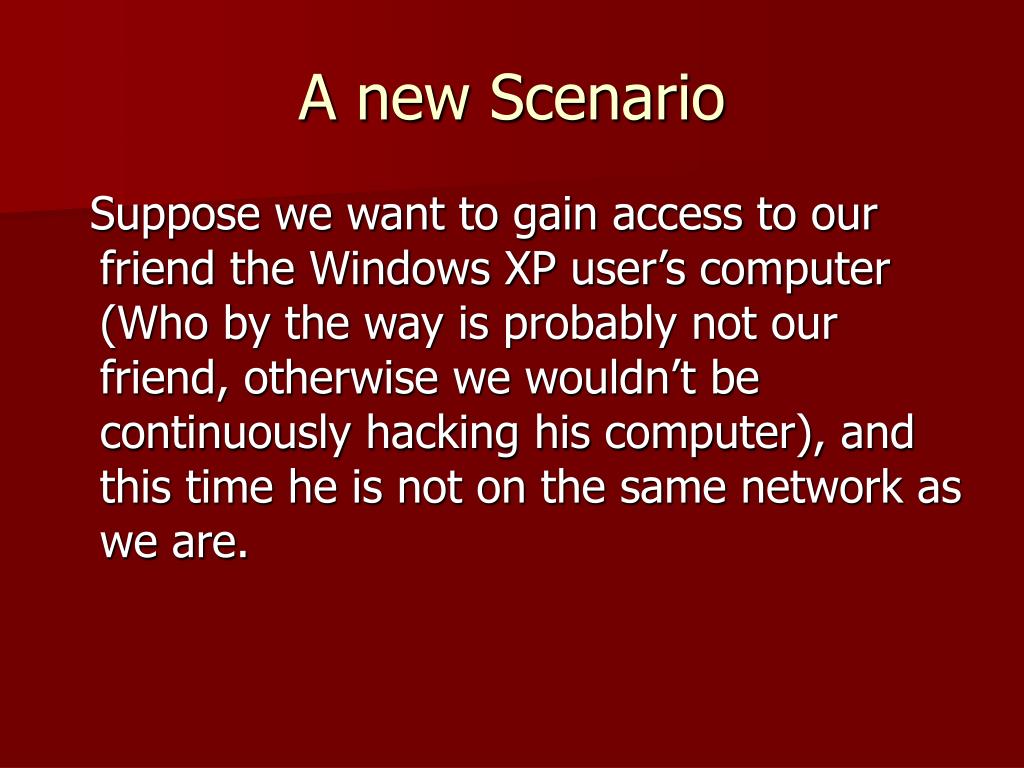 A new Scenario

Suppose we want to gain access to our friend the Windows XP user’s computer (Who by the way is probably not our friend, otherwise we wouldn’t be continuously hacking his computer), and this time he is not on the same network as we are.